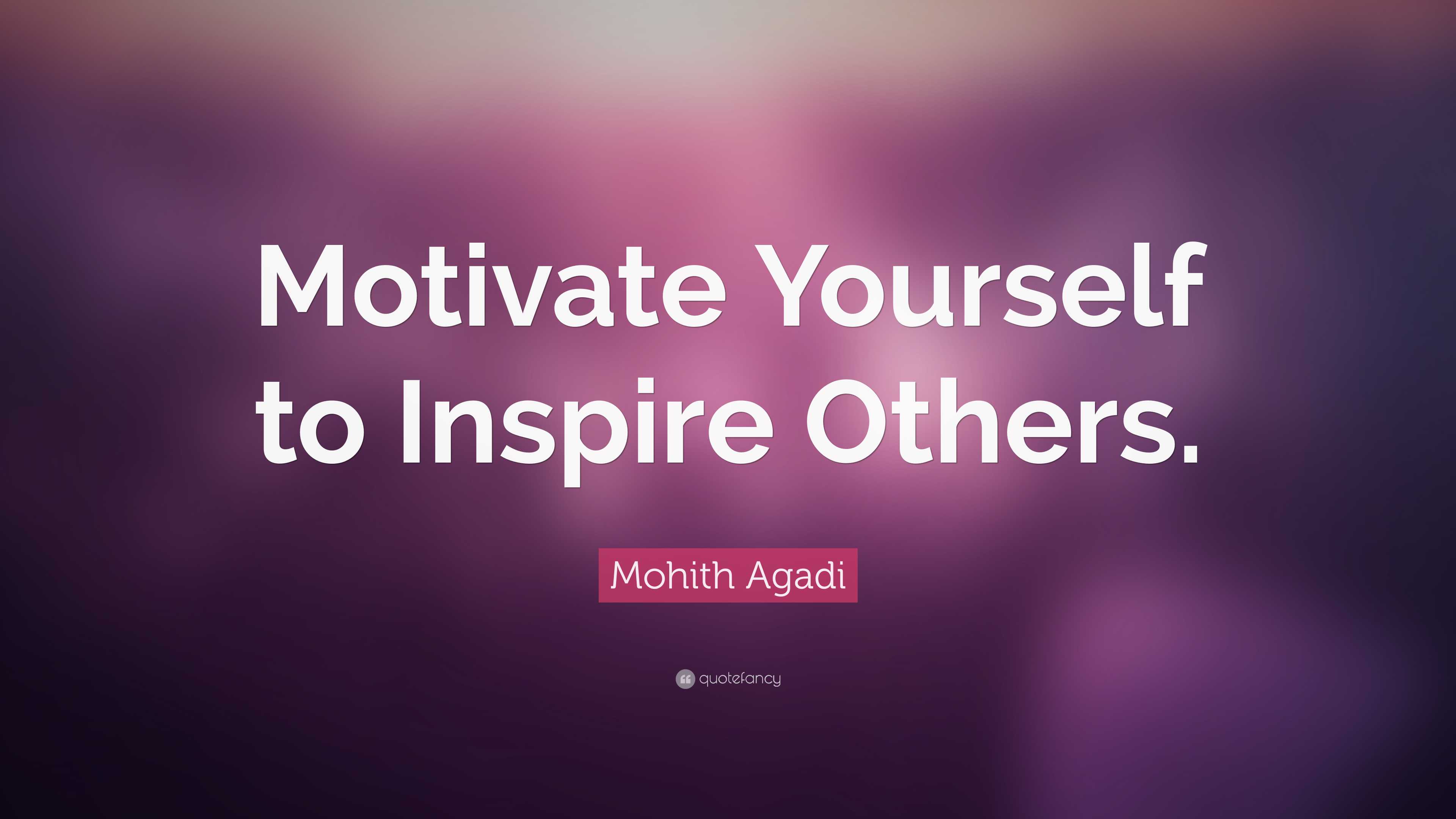 Motivate Yourself to Inspire Others.

Mohith Agadi

quotefancy